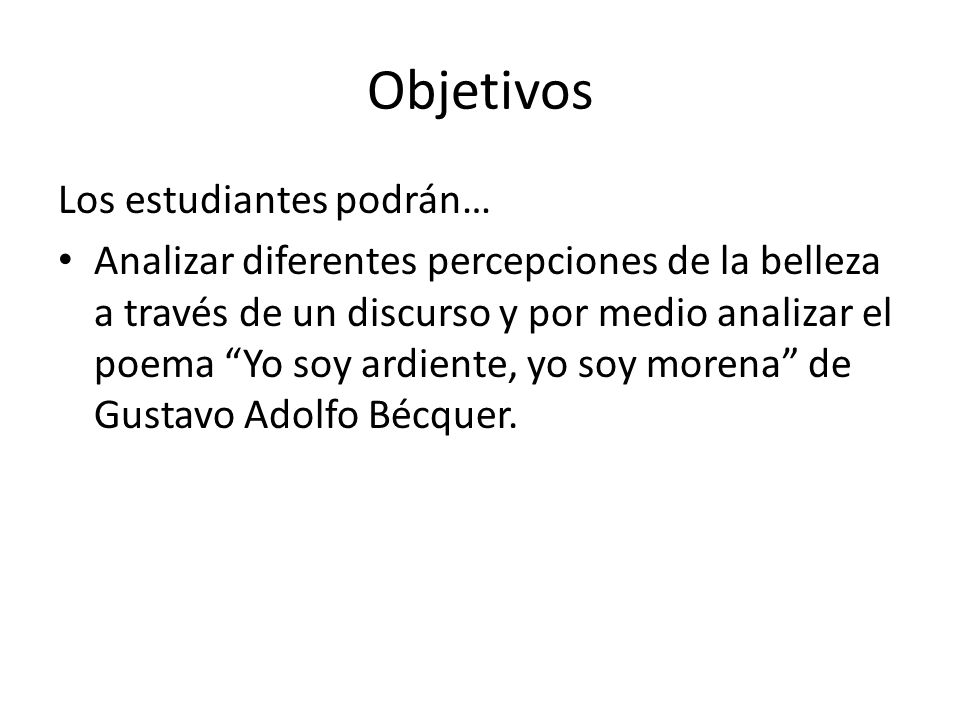 Objetivos

Los estudiantes podrán…

• Analizar diferentes percepciones de la belleza a través de un discurso y por medio analizar el poema “Yo soy ardiente, yo soy morena” de Gustavo Adolfo Bécquer.